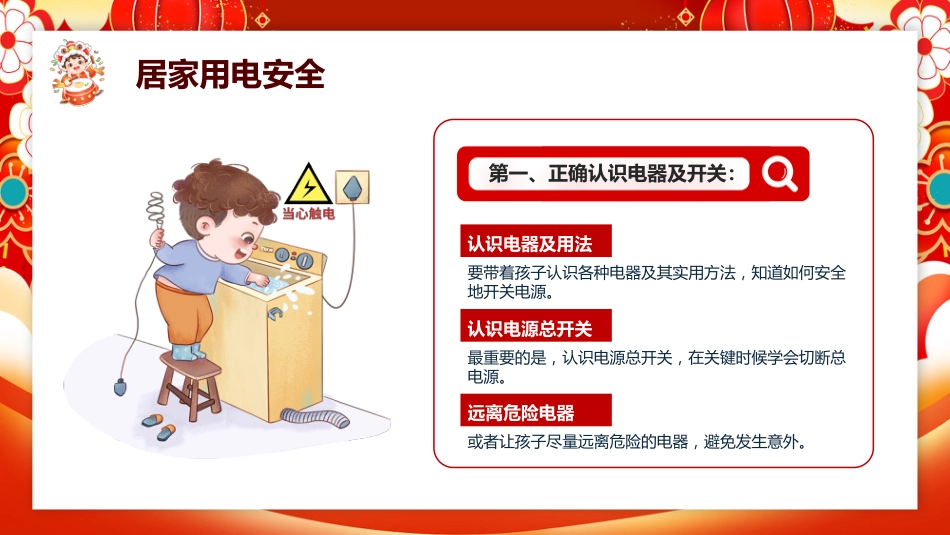 居家用电安全

当心触电

第一、正确认识电器及开关：

认识电器及用法

要带着孩子认识各种电器及其实用方法，知道如何安全地开关电源。

认识电源总开关

最重要的是，认识电源总开关，在关键时候学会切断总电源。

远离危险电器

或者让孩子尽量远离危险的电器，避免发生意外。